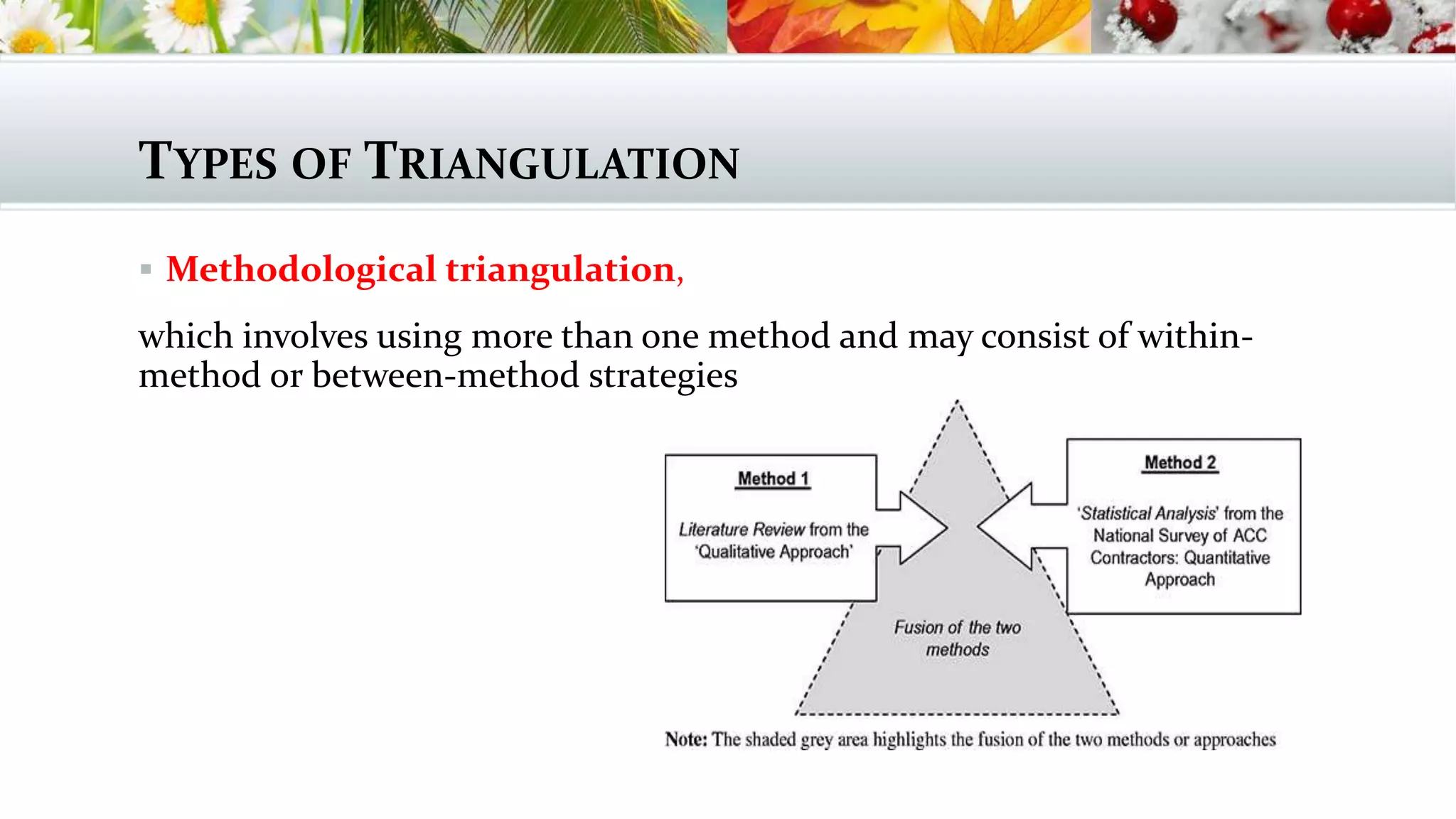 TYPES OF TRIANGULATION

▪ Methodological triangulation,

which involves using more than one method and may consist of within-method or between-method strategies

Method 1

Literature Review from the 'Qualitative Approach'

Method 2

'Statistical Analysis' from the National Survey of ACC Contractors: Quantitative Approach

Fusion of the two methods

Note: The shaded grey area highlights the fusion of the two methods or approaches